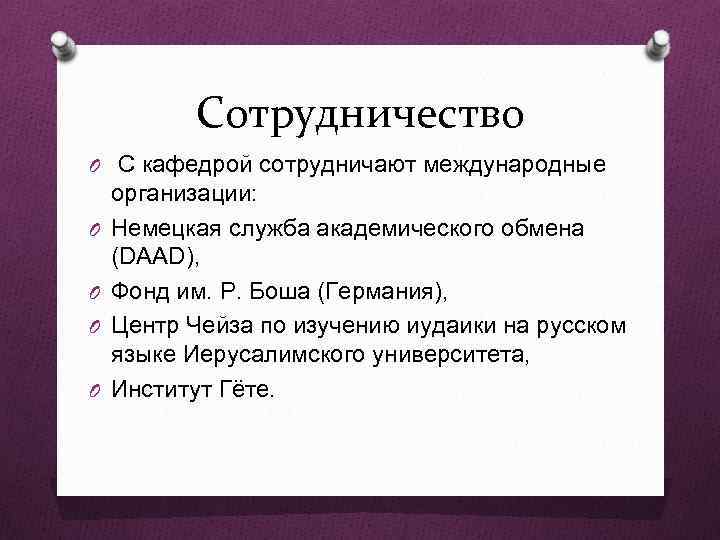 Сотрудничество

С кафедрой сотрудничают международные организации:

Немецкая служба академического обмена (DAAD),

Фонд им. Р. Боша (Германия),

Центр Чейза по изучению иудаики на русском языке Иерусалимского университета,

Институт Гёте.